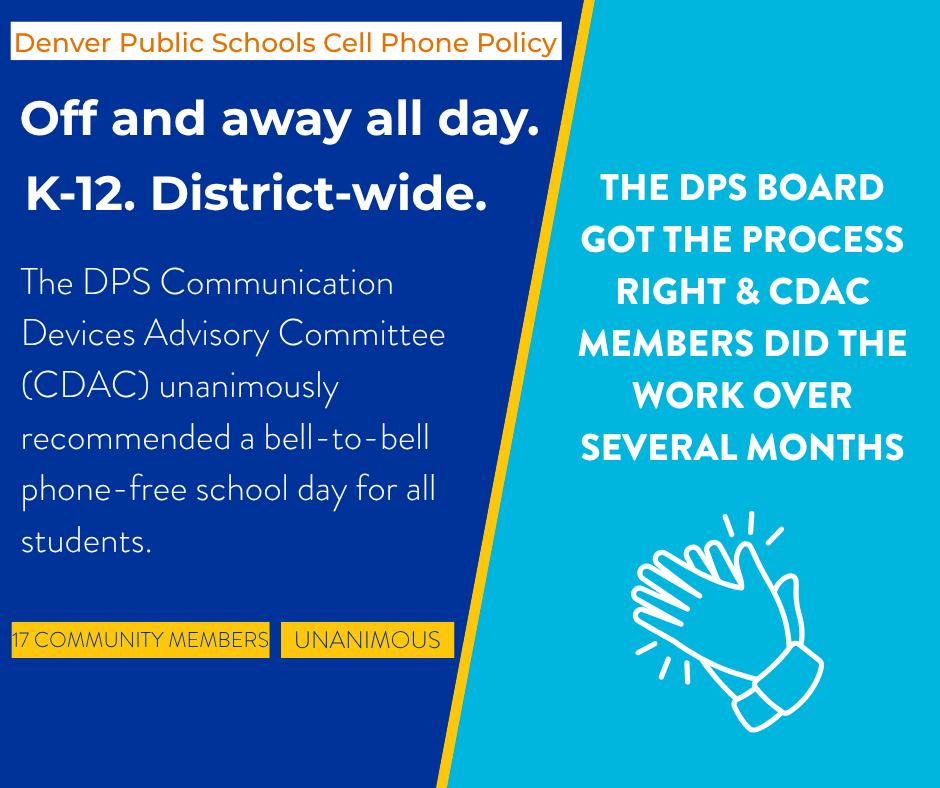 Denver Public Schools Cell Phone Policy

Off and away all day.
K-12. District-wide.

The DPS Communication Devices Advisory Committee (CDAC) unanimously recommended a bell-to-bell phone-free school day for all students.

17 COMMUNITY MEMBERS

UNANIMOUS

THE DPS BOARD GOT THE PROCESS RIGHT & CDAC MEMBERS DID THE WORK OVER SEVERAL MONTHS